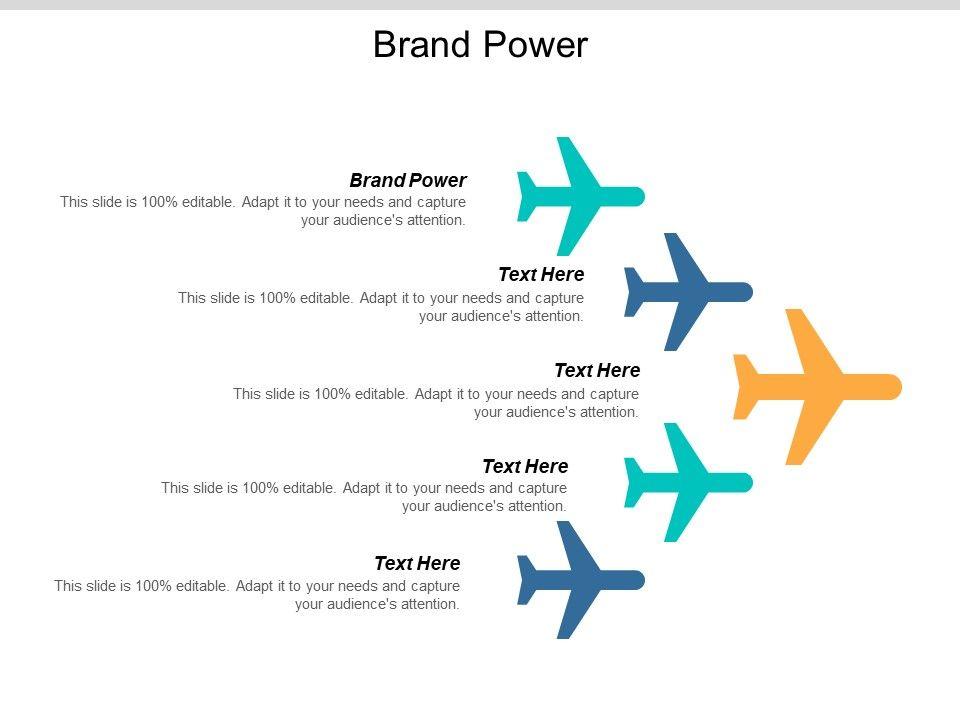 Brand Power

Brand Power
This slide is 100% editable. Adapt it to your needs and capture your audience's attention.

Text Here
This slide is 100% editable. Adapt it to your needs and capture your audience's attention.

Text Here
This slide is 100% editable. Adapt it to your needs and capture your audience's attention.

Text Here
This slide is 100% editable. Adapt it to your needs and capture your audience's attention.

Text Here
This slide is 100% editable. Adapt it to your needs and capture your audience's attention.